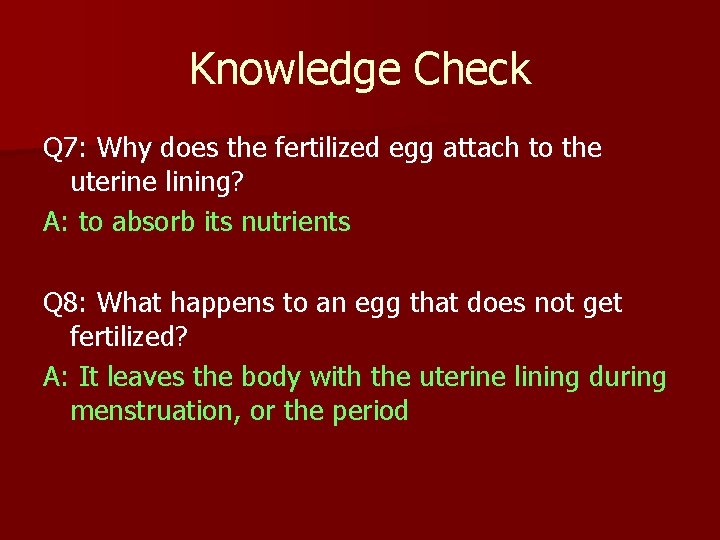 Knowledge Check

Q7: Why does the fertilized egg attach to the uterine lining?

A: to absorb its nutrients

Q8: What happens to an egg that does not get fertilized?

A: It leaves the body with the uterine lining during menstruation, or the period